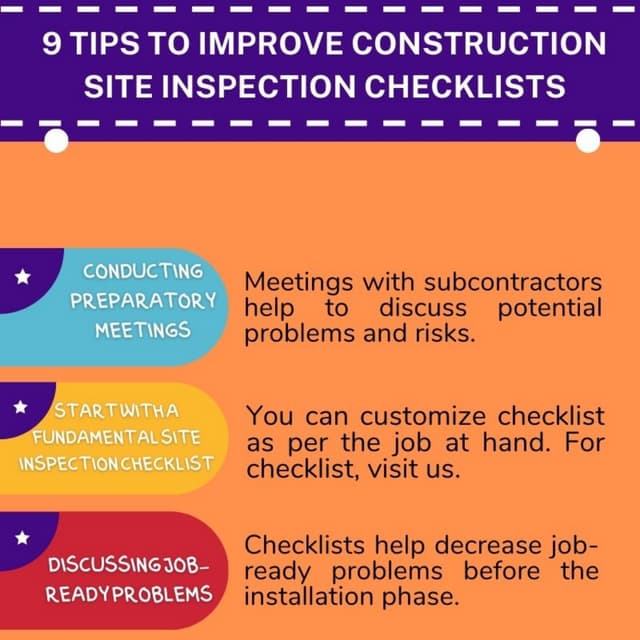 9 TIPS TO IMPROVE CONSTRUCTION SITE INSPECTION CHECKLISTS

CONDUCTING PREPARATORY MEETINGS

Meetings with subcontractors help to discuss potential problems and risks.

START WITH A FUNDAMENTAL SITE INSPECTION CHECKLIST

You can customize checklist as per the job at hand. For checklist, visit us.

DISCUSSING JOB-READY PROBLEMS

Checklists help decrease job-ready problems before the installation phase.